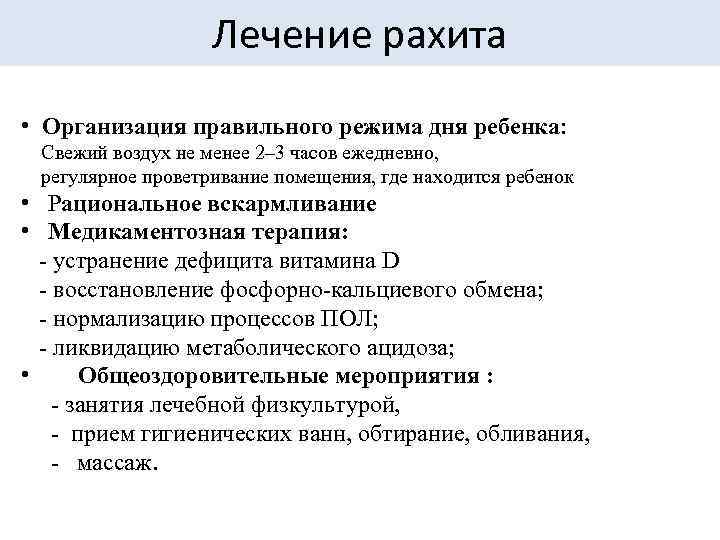 Лечение рахита

• Организация правильного режима дня ребенка:
Свежий воздух не менее 2–3 часов ежедневно,
регулярное проветривание помещения, где находится ребенок
• Рациональное вскармливание
• Медикаментозная терапия:
- устранение дефицита витамина D
- восстановление фосфорно-кальциевого обмена;
- нормализацию процессов ПОЛ;
- ликвидацию метаболического ацидоза;
• Общеоздоровительные мероприятия :
- занятия лечебной физкультурой,
- прием гигиенических ванн, обтирание, обливания,
- массаж.